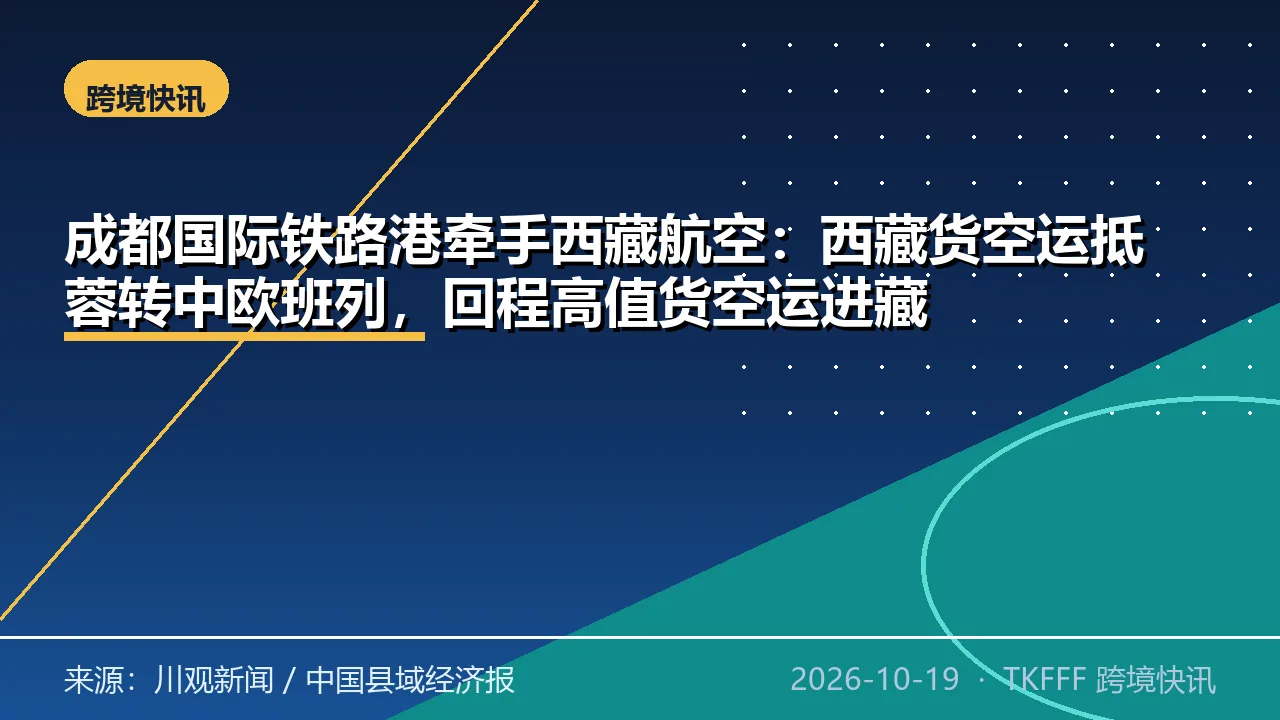 跨境快讯

成都国际铁路港牵手西藏航空：西藏货空运抵蓉转中欧班列，回程高值货空运进藏

来源：川观新闻 / 中国县域经济报

2026-10-19 · TKFFF 跨境快讯